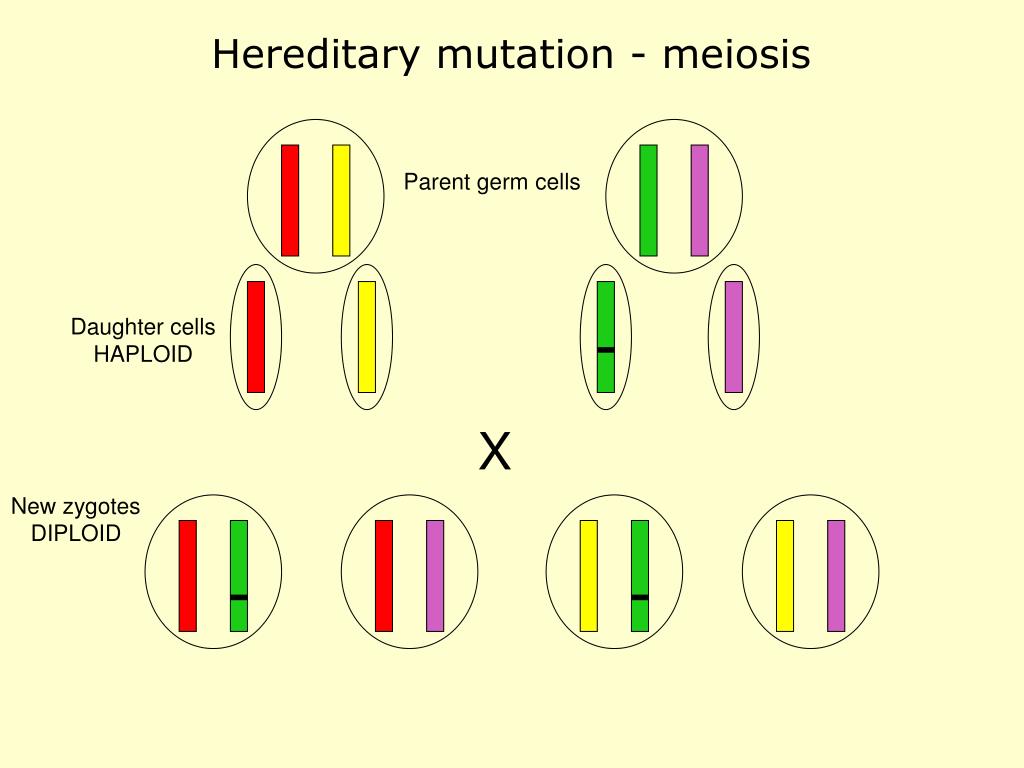 Hereditary mutation - meiosis

Parent germ cells

Daughter cells
HAPLOID

X

New zygotes
DIPLOID